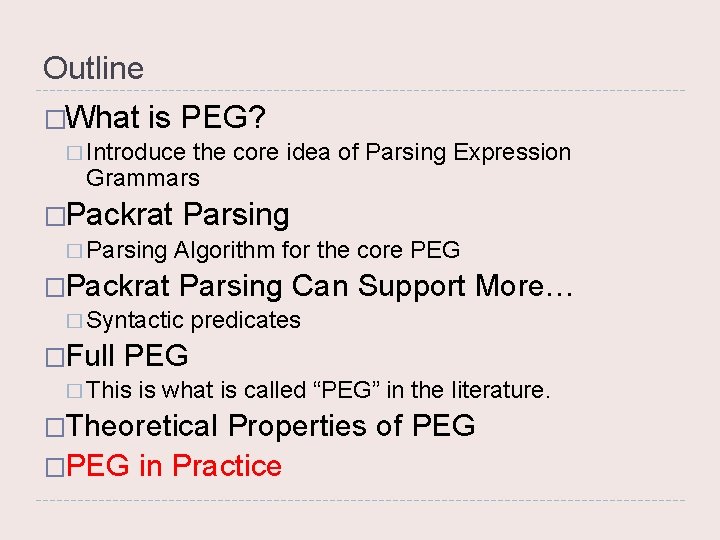 Outline

□What is PEG?

□Introduce the core idea of Parsing Expression Grammars

□Packrat Parsing

□Parsing Algorithm for the core PEG

□Packrat Parsing Can Support More…

□Syntactic predicates

□Full PEG

□This is what is called “PEG” in the literature.

□Theoretical Properties of PEG

□PEG in Practice